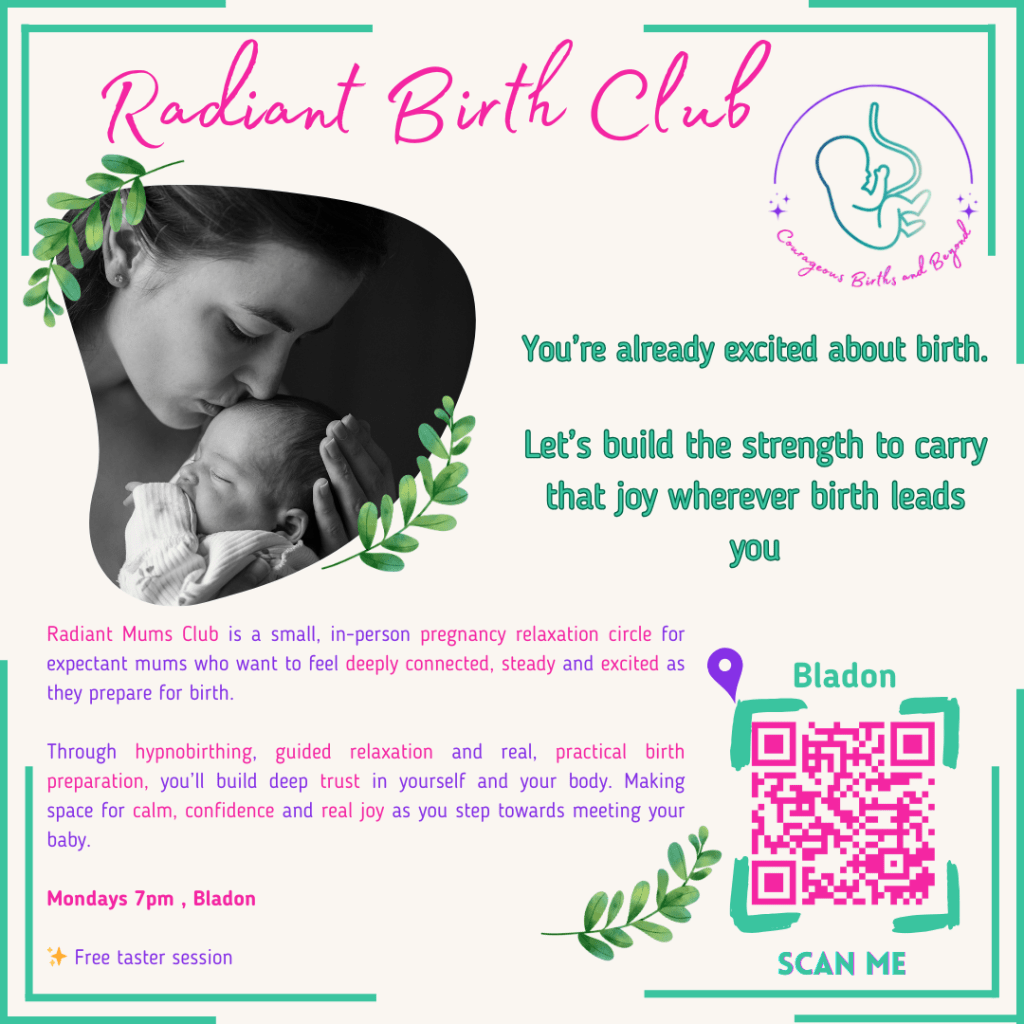 Radiant Birth Club

Courageous Births and Beyond

You're already excited about birth.

Let's build the strength to carry that joy wherever birth leads you

Radiant Mums Club is a small, in-person pregnancy relaxation circle for expectant mums who want to feel deeply connected, steady and excited as they prepare for birth.

Through hypnobirthing, guided relaxation and real, practical birth preparation, you'll build deep trust in yourself and your body. Making space for calm, confidence and real joy as you step towards meeting your baby.

Mondays 7pm , Bladon

✨ Free taster session

Bladon

SCAN ME